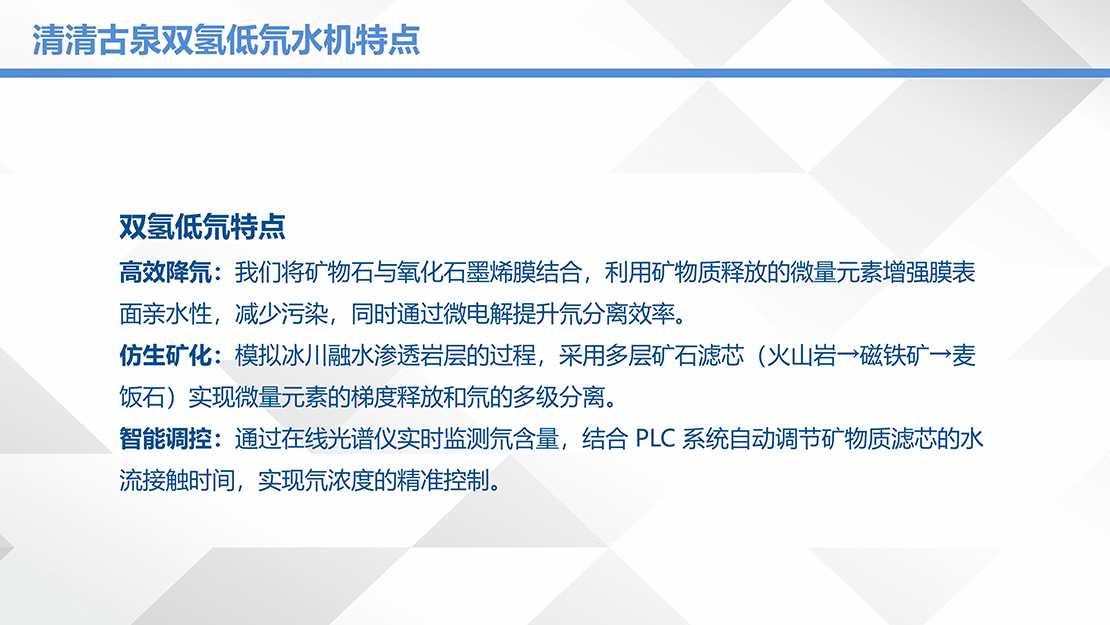 清清古泉双氢低氘水机特点

双氢低氘特点

高效降氘：我们将矿物石与氧化石墨烯膜结合，利用矿物质释放的微量元素增强膜表面亲水性，减少污染，同时通过微电解提升氘分离效率。

仿生矿化：模拟冰川融水渗透岩层的过程，采用多层矿石滤芯（火山岩→磁铁矿→麦饭石）实现微量元素的梯度释放和氘的多级分离。

智能调控：通过在线光谱仪实时监测氘含量，结合 PLC 系统自动调节矿物质滤芯的水流接触时间，实现氘浓度的精准控制。